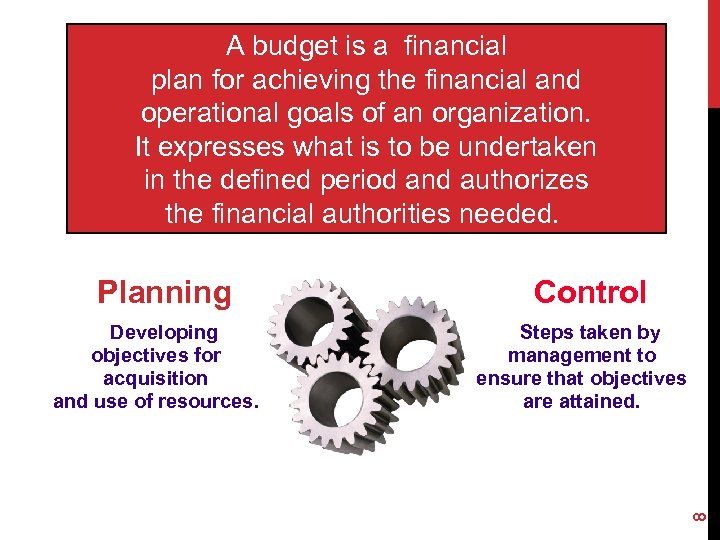 A budget is a financial plan for achieving the financial and operational goals of an organization. It expresses what is to be undertaken in the defined period and authorizes the financial authorities needed.

Planning

Developing objectives for acquisition and use of resources.

Control

Steps taken by management to ensure that objectives are attained.

8